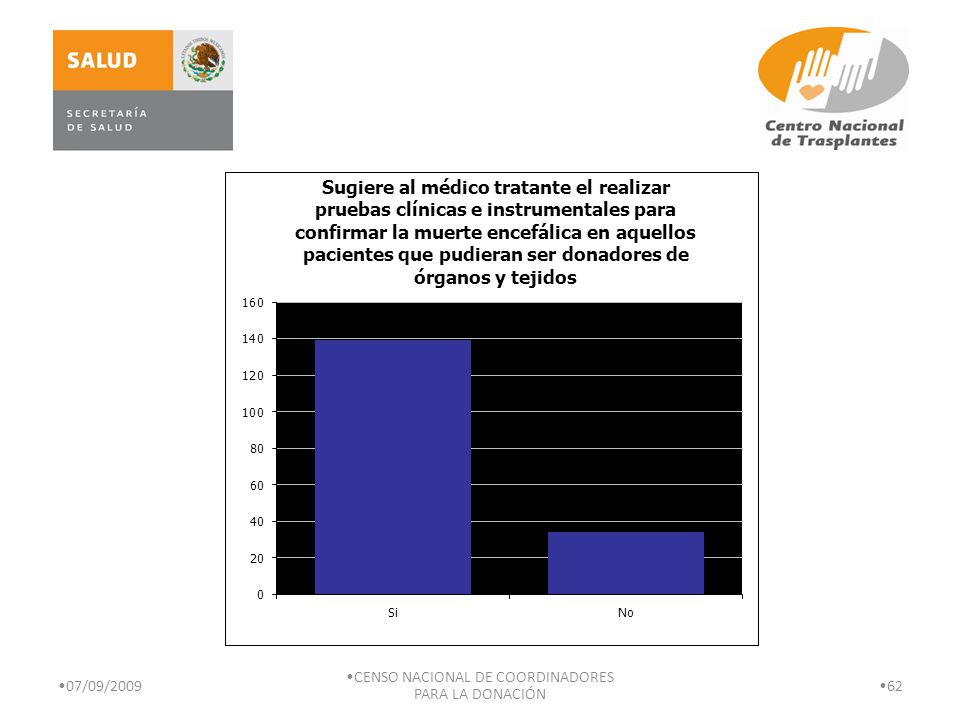 SALUD
SECRETARÍA
DE SALUD

Centro Nacional
de Trasplantes

Sugiere al médico tratante el realizar pruebas clínicas e instrumentales para confirmar la muerte encefálica en aquellos pacientes que pudieran ser donadores de órganos y tejidos

160
140
120
100
80
60
40
20
0

Si
No

•07/09/2009

•CENSO NACIONAL DE COORDINADORES PARA LA DONACIÓN

•62